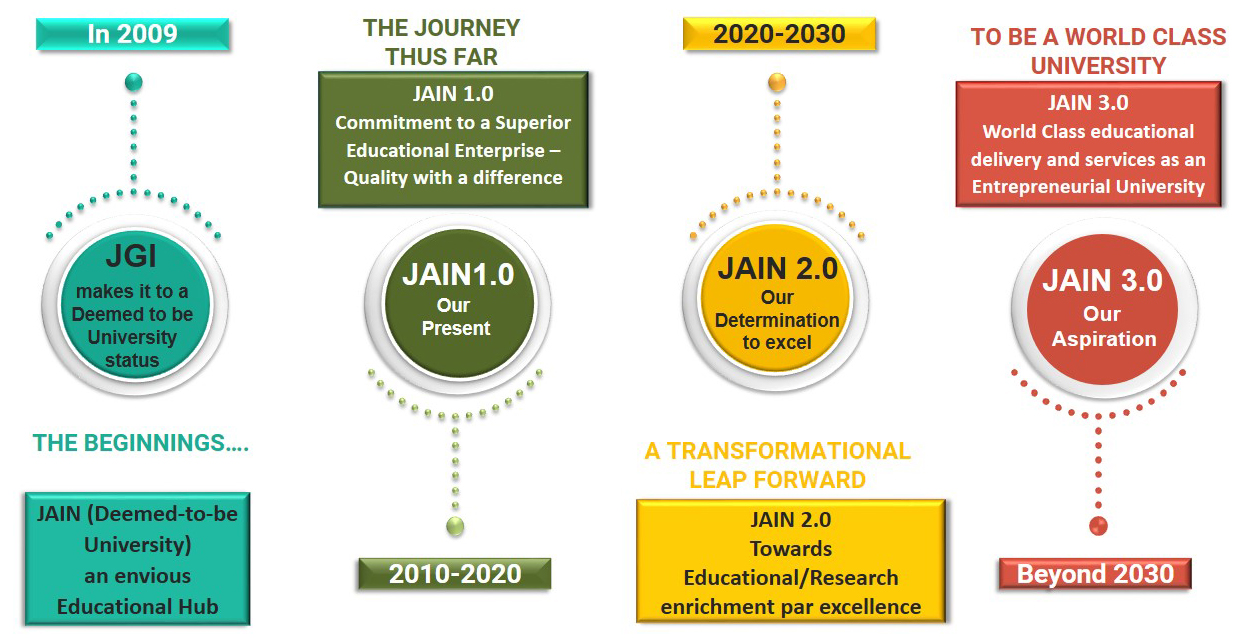 In 2009

JGI
makes it to a Deemed to be University status

THE BEGINNINGS….

JAIN (Deemed-to-be University) an envious Educational Hub

THE JOURNEY THUS FAR

JAIN 1.0
Commitment to a Superior Educational Enterprise – Quality with a difference

JAIN1.0
Our Present

2010-2020

2020-2030

JAIN 2.0
Our Determination to excel

A TRANSFORMATIONAL LEAP FORWARD

JAIN 2.0
Towards Educational/Research enrichment par excellence

TO BE A WORLD CLASS UNIVERSITY

JAIN 3.0
World Class educational delivery and services as an Entrepreneurial University

JAIN 3.0
Our Aspiration

Beyond 2030